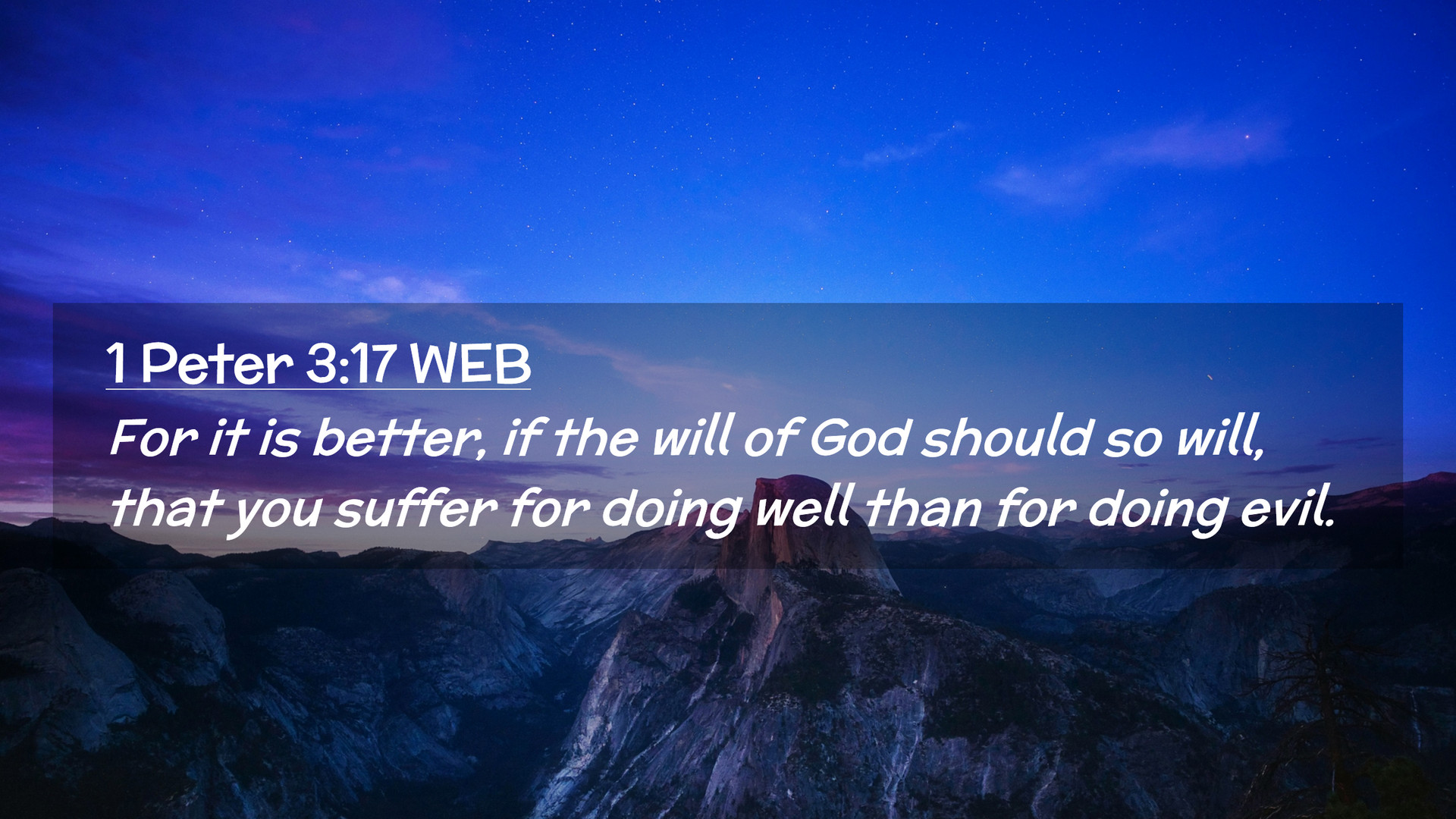 1 Peter 3:17 WEB

For it is better, if the will of God should so will, that you suffer for doing well than for doing evil.